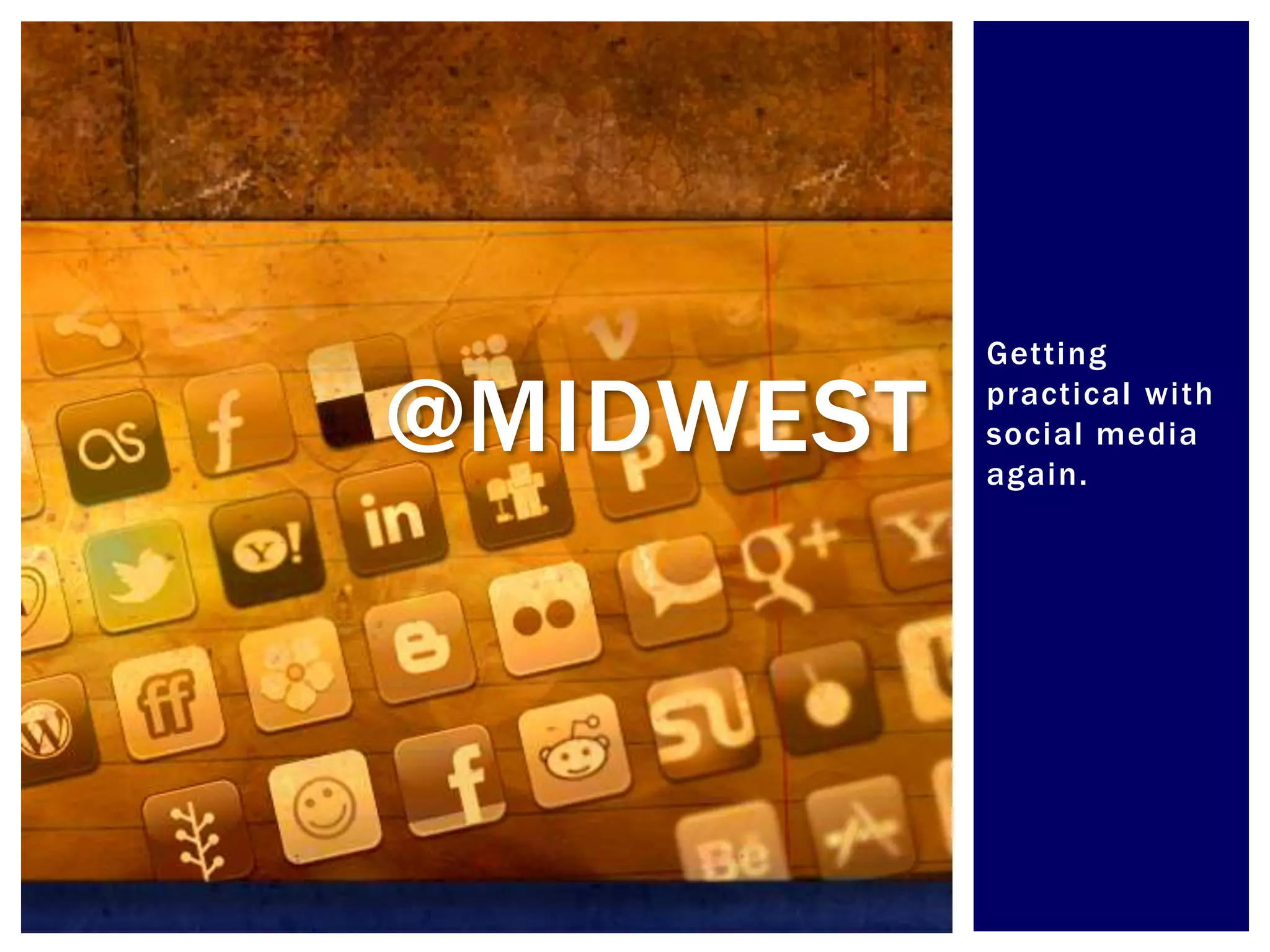 @MIDWEST

Getting practical with social media again.